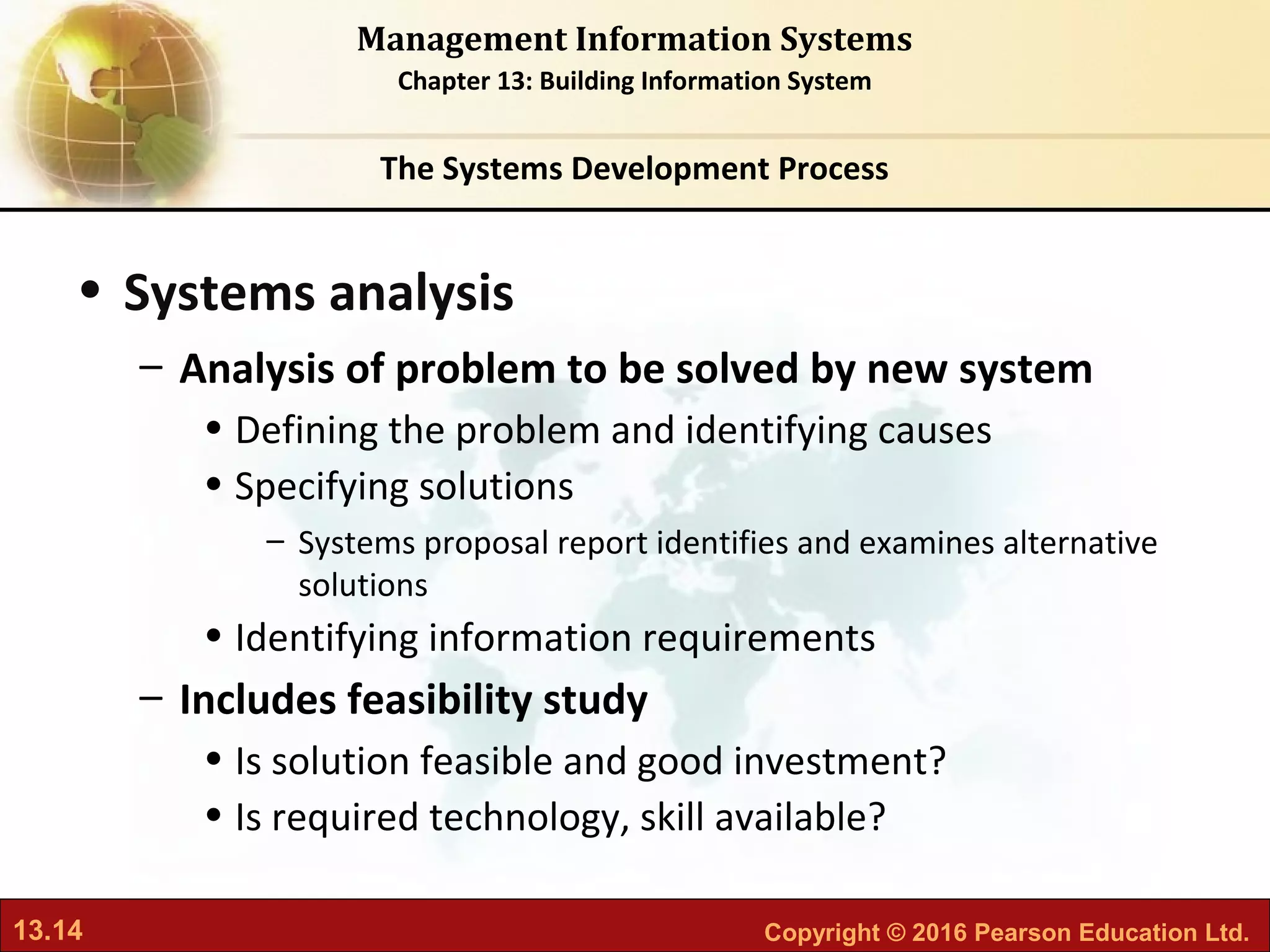 Management Information Systems
Chapter 13: Building Information System

The Systems Development Process

• Systems analysis
– Analysis of problem to be solved by new system
• Defining the problem and identifying causes
• Specifying solutions
– Systems proposal report identifies and examines alternative solutions
• Identifying information requirements
– Includes feasibility study
• Is solution feasible and good investment?
• Is required technology, skill available?

13.14

Copyright © 2016 Pearson Education Ltd.